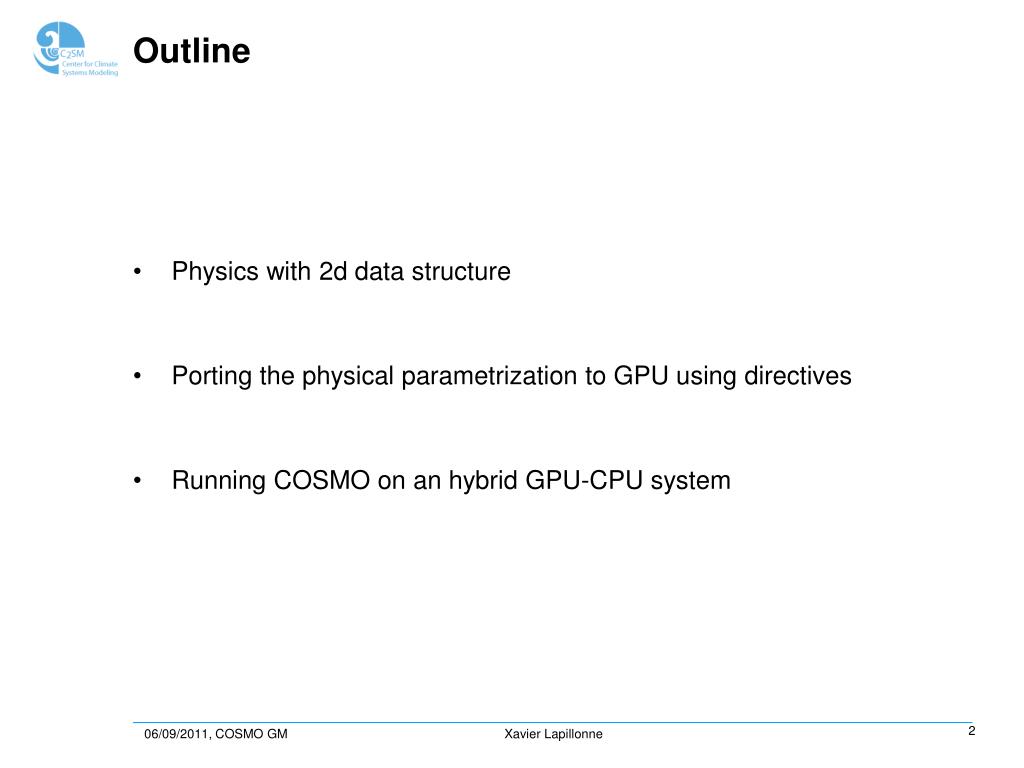 C2SM
Center for Climate Systems Modeling

Outline

• Physics with 2d data structure

• Porting the physical parametrization to GPU using directives

• Running COSMO on an hybrid GPU-CPU system

06/09/2011, COSMO GM
Xavier Lapillonne
2